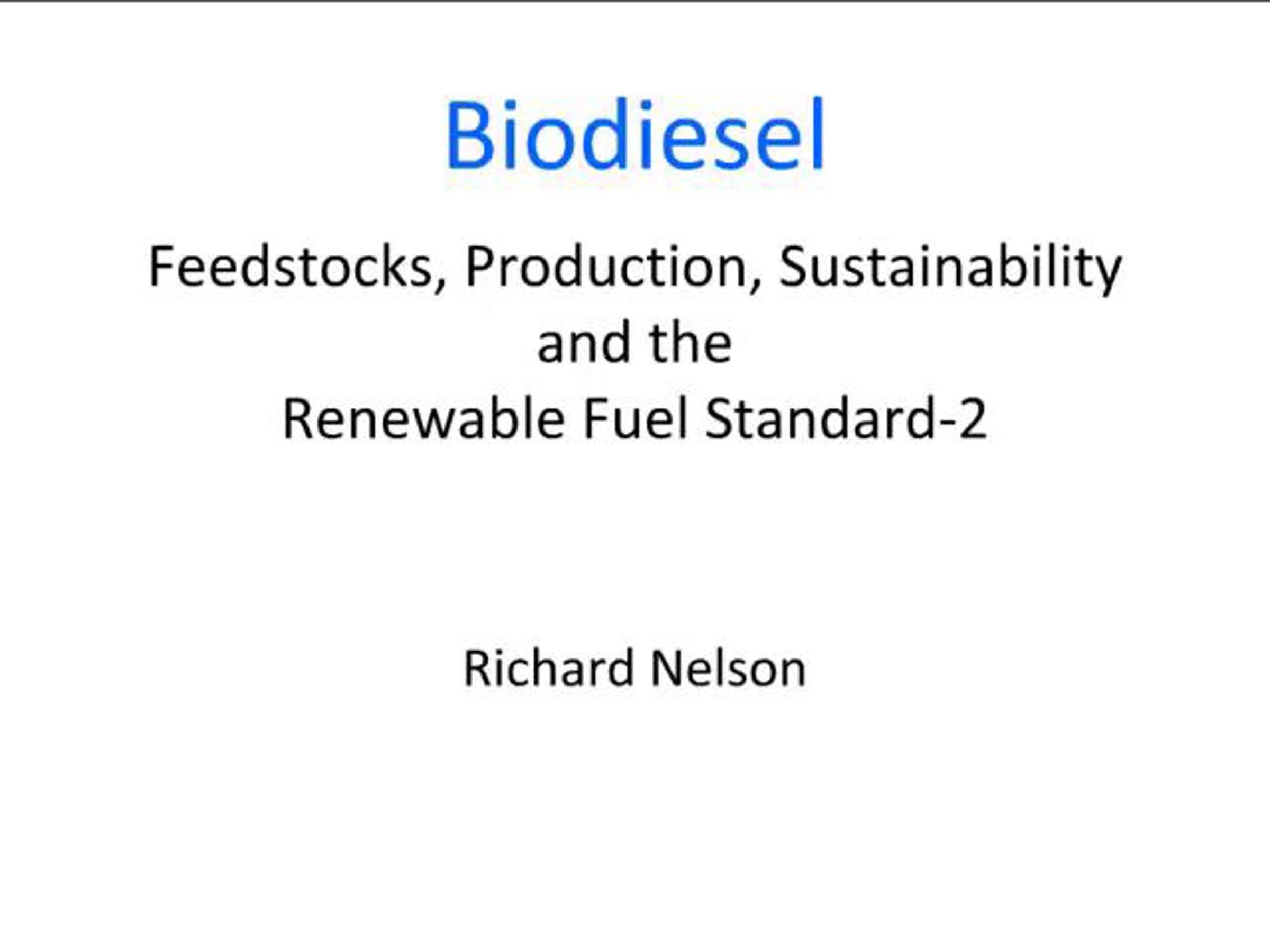 Biodiesel

Feedstocks, Production, Sustainability
and the
Renewable Fuel Standard-2

Richard Nelson